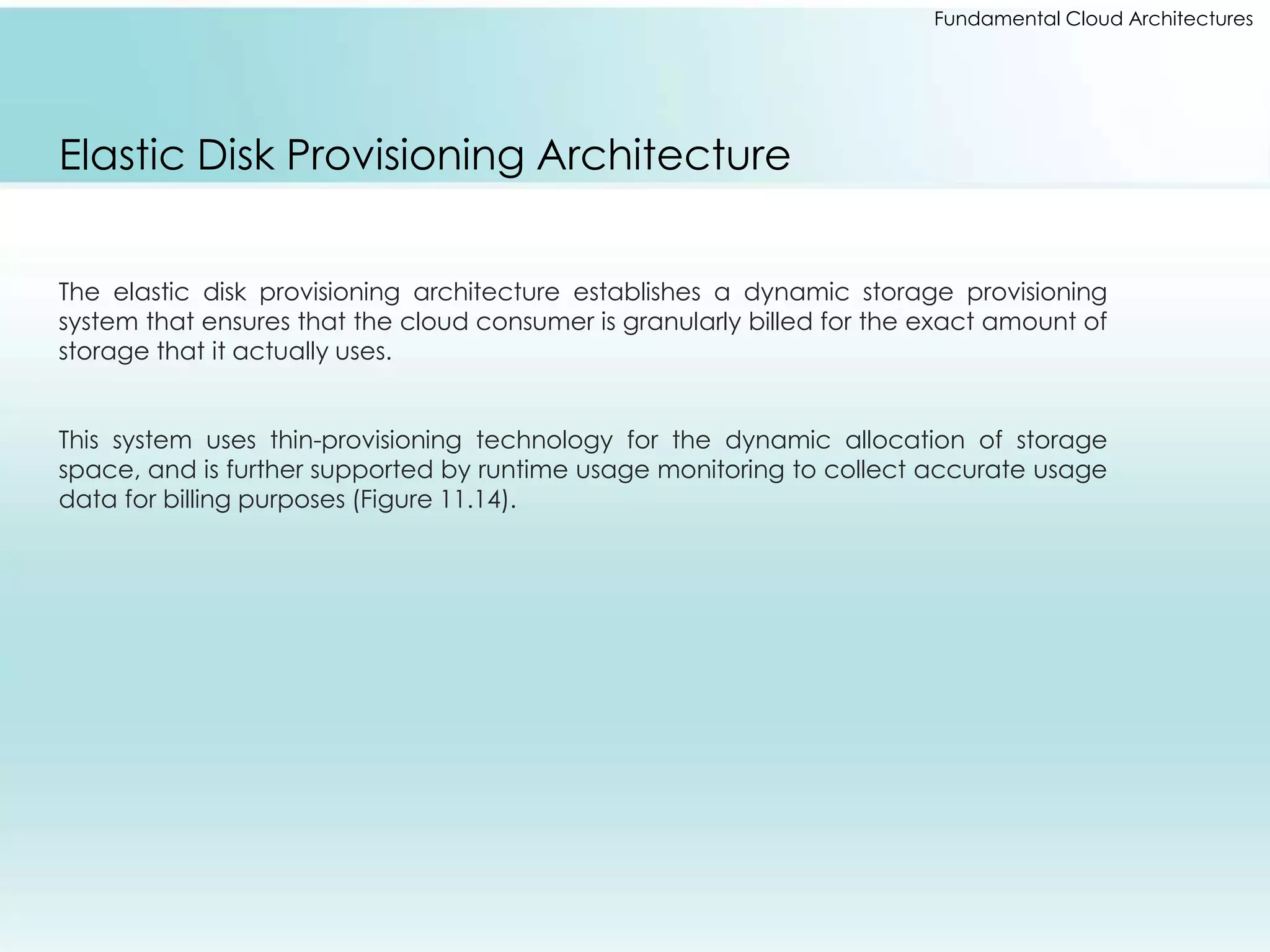 Fundamental Cloud Architectures

Elastic Disk Provisioning Architecture

The elastic disk provisioning architecture establishes a dynamic storage provisioning system that ensures that the cloud consumer is granularly billed for the exact amount of storage that it actually uses.

This system uses thin-provisioning technology for the dynamic allocation of storage space, and is further supported by runtime usage monitoring to collect accurate usage data for billing purposes (Figure 11.14).